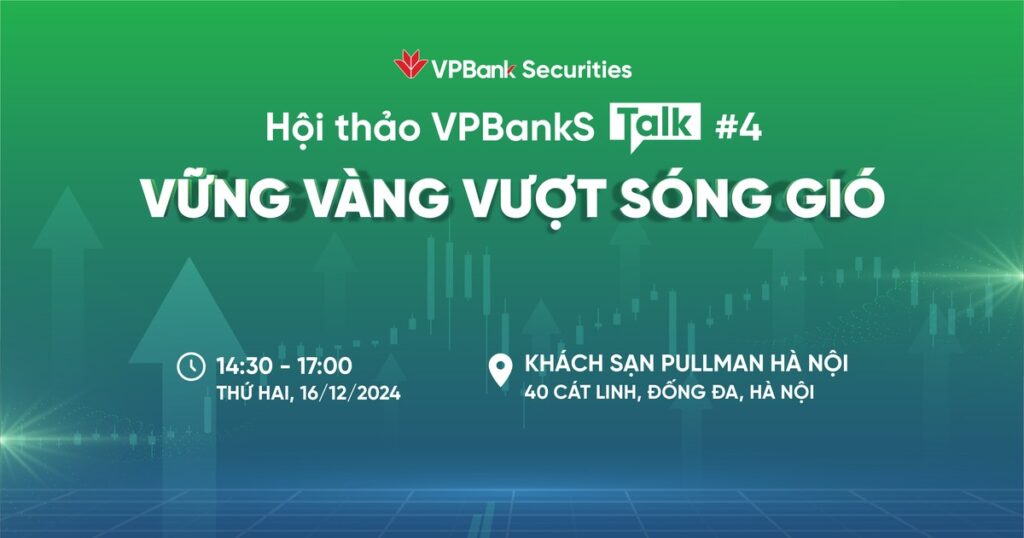 VPBank Securities

Hội thảo VPBankS Talk #4

VỮNG VÀNG VƯỢT SÓNG GIÓ

14:30 - 17:00
THỨ HAI, 16/12/2024

KHÁCH SẠN PULLMAN HÀ NỘI
40 CÁT LINH, ĐỐNG ĐA, HÀ NỘI